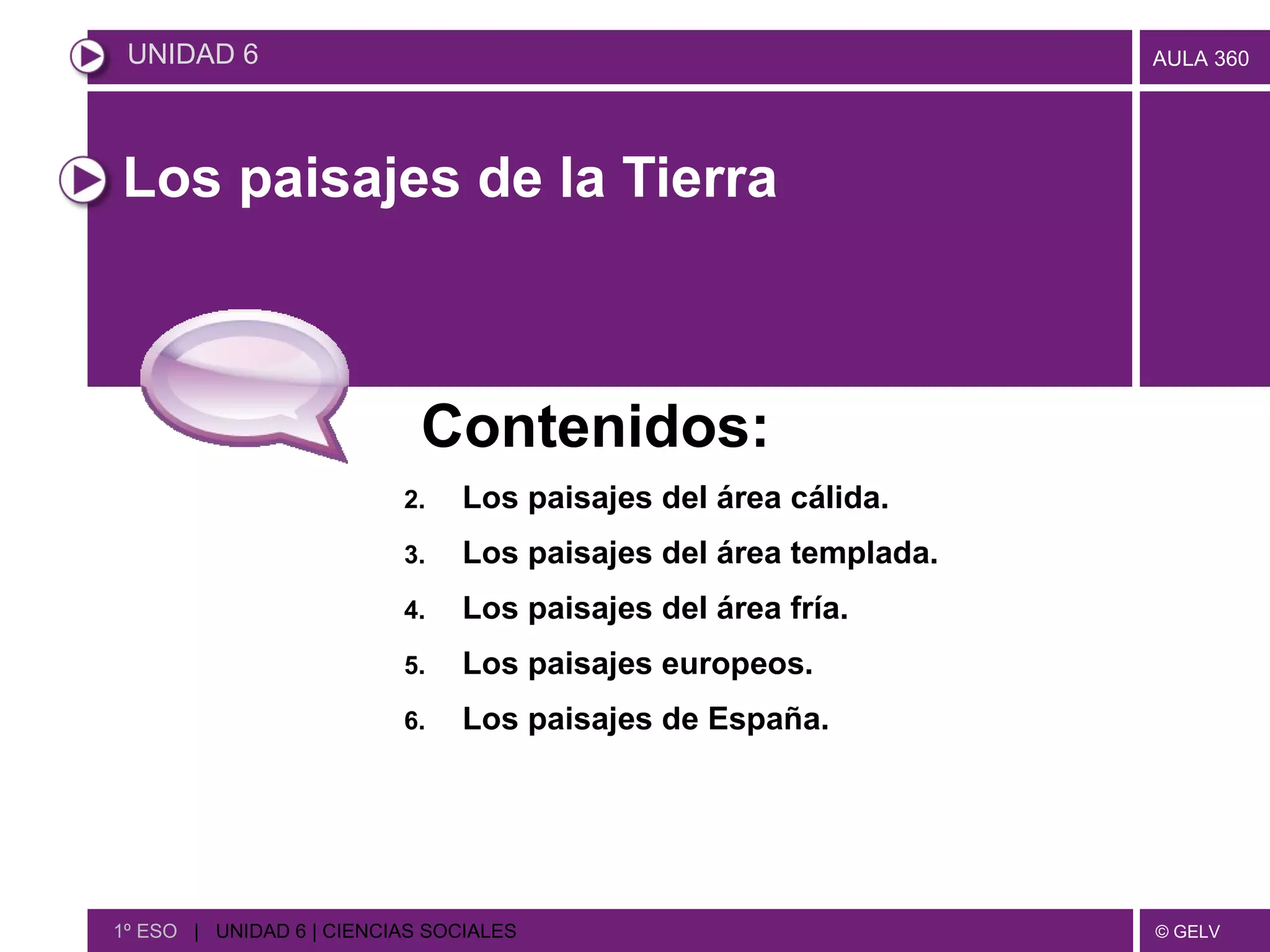 UNIDAD 6

AULA 360

Los paisajes de la Tierra

Contenidos:

2. Los paisajes del área cálida.
3. Los paisajes del área templada.
4. Los paisajes del área fría.
5. Los paisajes europeos.
6. Los paisajes de España.

1º ESO | UNIDAD 6 | CIENCIAS SOCIALES

© GELV